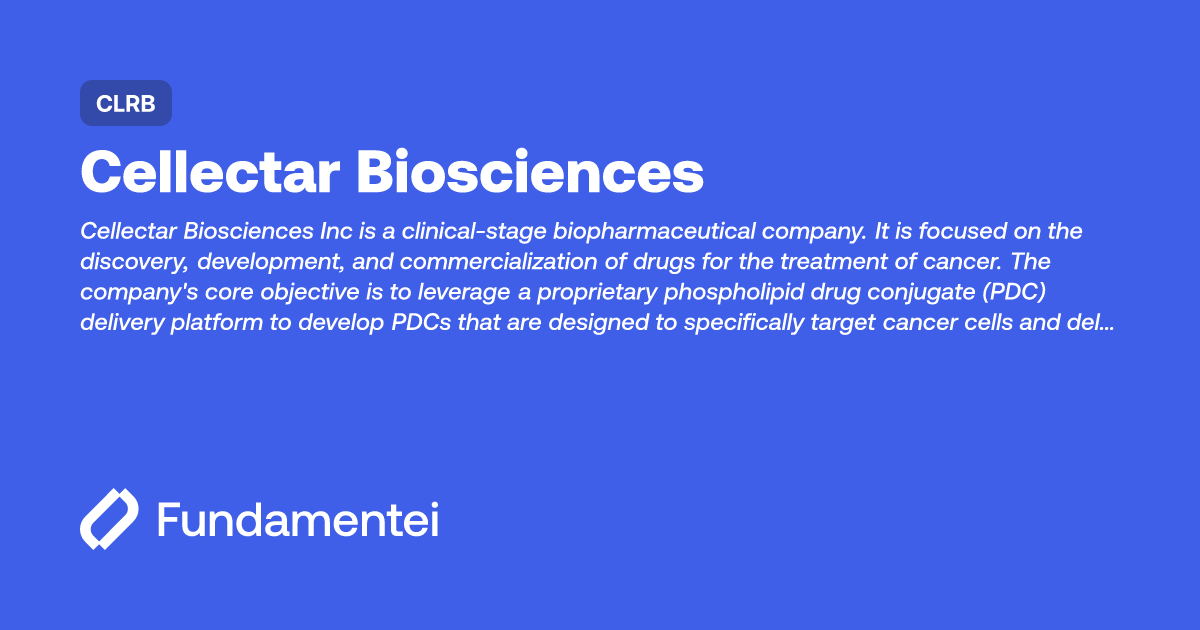 CLRB

Cellectar Biosciences

Cellectar Biosciences Inc is a clinical-stage biopharmaceutical company. It is focused on the discovery, development, and commercialization of drugs for the treatment of cancer. The company's core objective is to leverage a proprietary phospholipid drug conjugate (PDC) delivery platform to develop PDCs that are designed to specifically target cancer cells and del...

Fundamentei